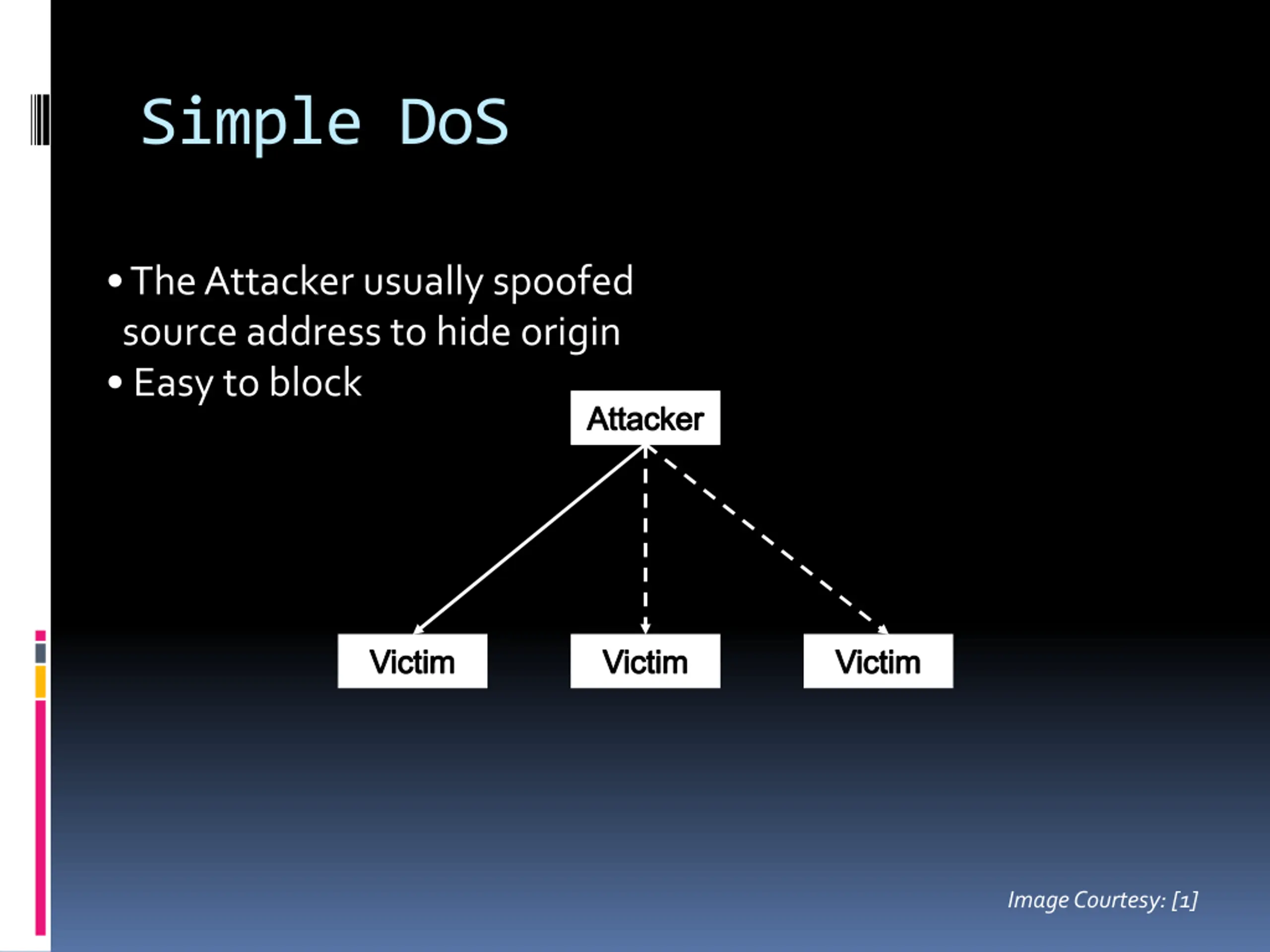 Simple DoS

• The Attacker usually spoofed source address to hide origin
• Easy to block

Attacker

Victim

Victim

Victim

Image Courtesy: [1]